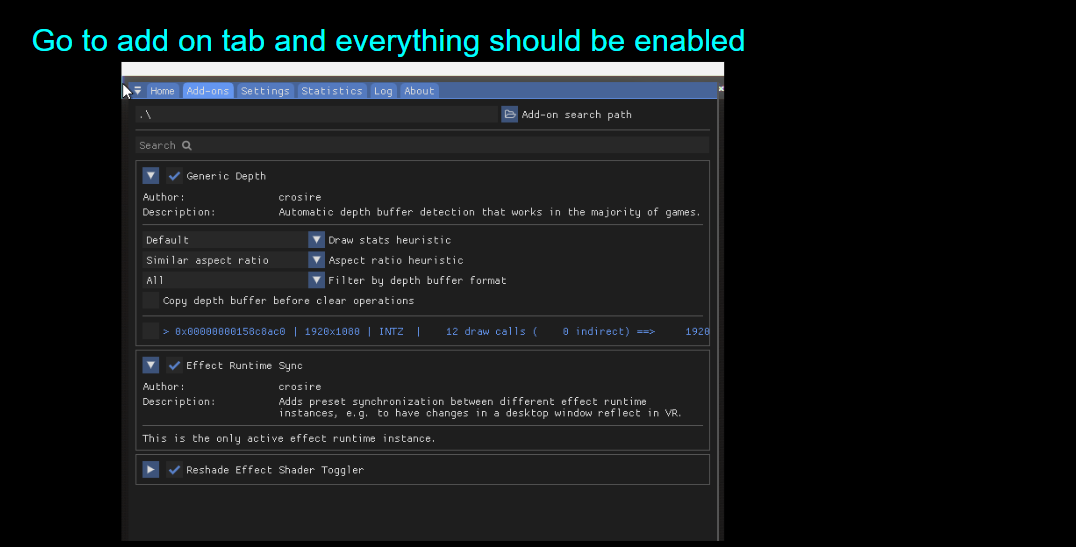 Go to add on tab and everything should be enabled

Home Add-ons Settings Statistics Log About

.\ Add-on search path

Search

Generic Depth

Author: crosire
Description: Automatic depth buffer detection that works in the majority of games.

Default Draw stats heuristic
Similar aspect ratio Aspect ratio heuristic
All Filter by depth buffer format
Copy depth buffer before clear operations

> 0x00000000158c8ac0 | 1920x1080 | INTZ | 12 draw calls ( 0 indirect) ==> 1920

Effect Runtime Sync

Author: crosire
Description: Adds preset synchronization between different effect runtime instances, e.g. to have changes in a desktop window reflect in VR.

This is the only active effect runtime instance.

Reshade Effect Shader Toggler